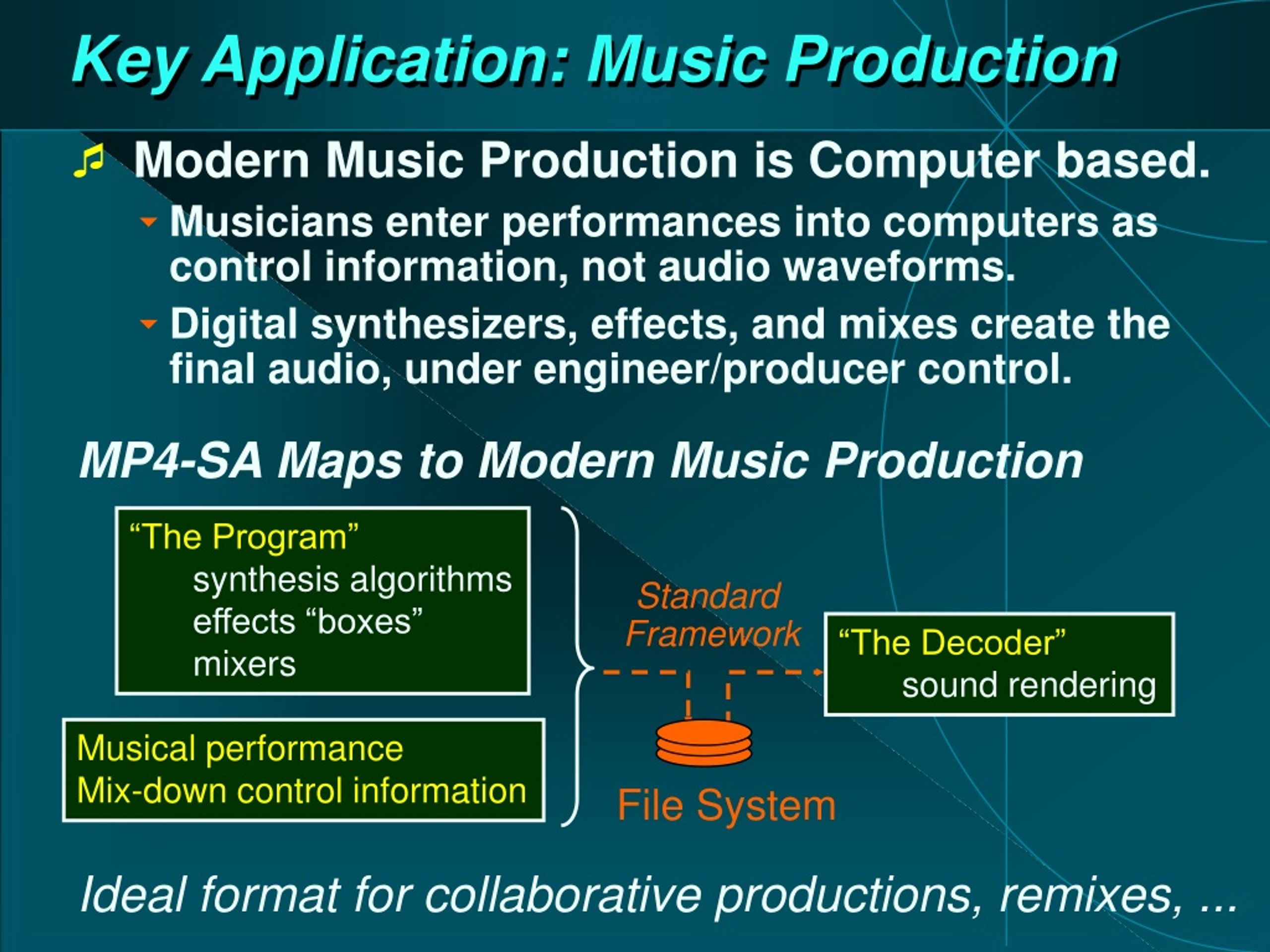 Key Application: Music Production

Modern Music Production is Computer based.

Musicians enter performances into computers as control information, not audio waveforms.

Digital synthesizers, effects, and mixes create the final audio, under engineer/producer control.

MP4-SA Maps to Modern Music Production

“The Program”
synthesis algorithms
effects “boxes”
mixers

Musical performance
Mix-down control information

Standard Framework

“The Decoder”
sound rendering

File System

Ideal format for collaborative productions, remixes, ...